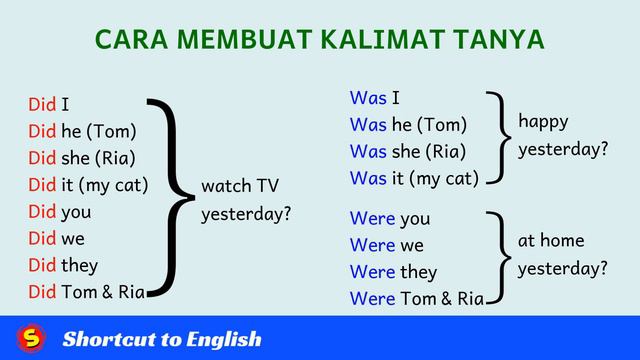 CARA MEMBUAT KALIMAT TANYA

Did I
Did he (Tom)
Did she (Ria)
Did it (my cat)
Did you
Did we
Did they
Did Tom & Ria

watch TV yesterday?

Was I
Was he (Tom)
Was she (Ria)
Was it (my cat)

happy yesterday?

Were you
Were we
Were they
Were Tom & Ria

at home yesterday?

S

Shortcut to English